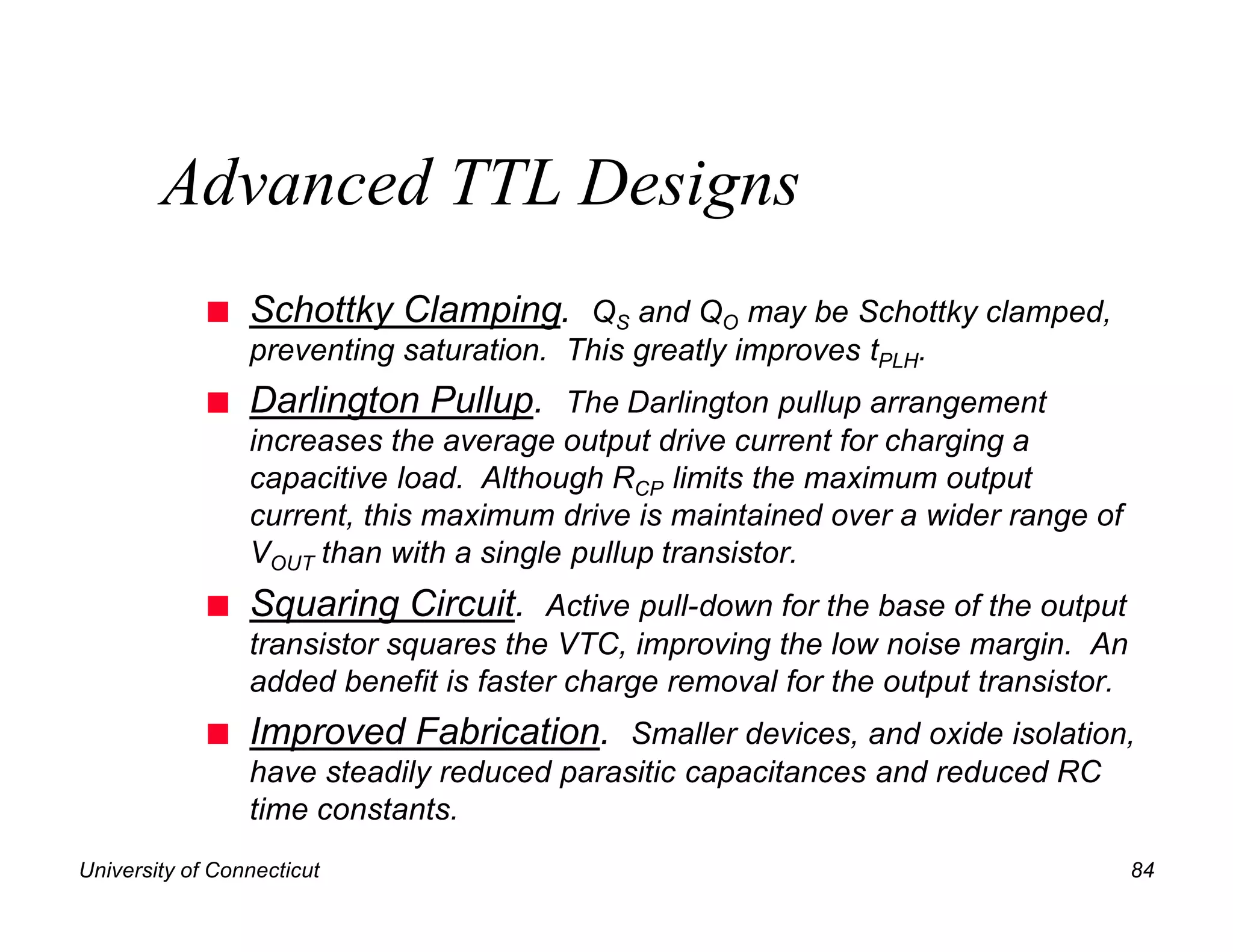 Advanced TTL Designs

■ Schottky Clamping. $Q_S$ and $Q_O$ may be Schottky clamped, preventing saturation. This greatly improves $t_{PLH}$.

■ Darlington Pullup. The Darlington pullup arrangement increases the average output drive current for charging a capacitive load. Although $R_{CP}$ limits the maximum output current, this maximum drive is maintained over a wider range of $V_{OUT}$ than with a single pullup transistor.

■ Squaring Circuit. Active pull-down for the base of the output transistor squares the VTC, improving the low noise margin. An added benefit is faster charge removal for the output transistor.

■ Improved Fabrication. Smaller devices, and oxide isolation, have steadily reduced parasitic capacitances and reduced RC time constants.

University of Connecticut

84